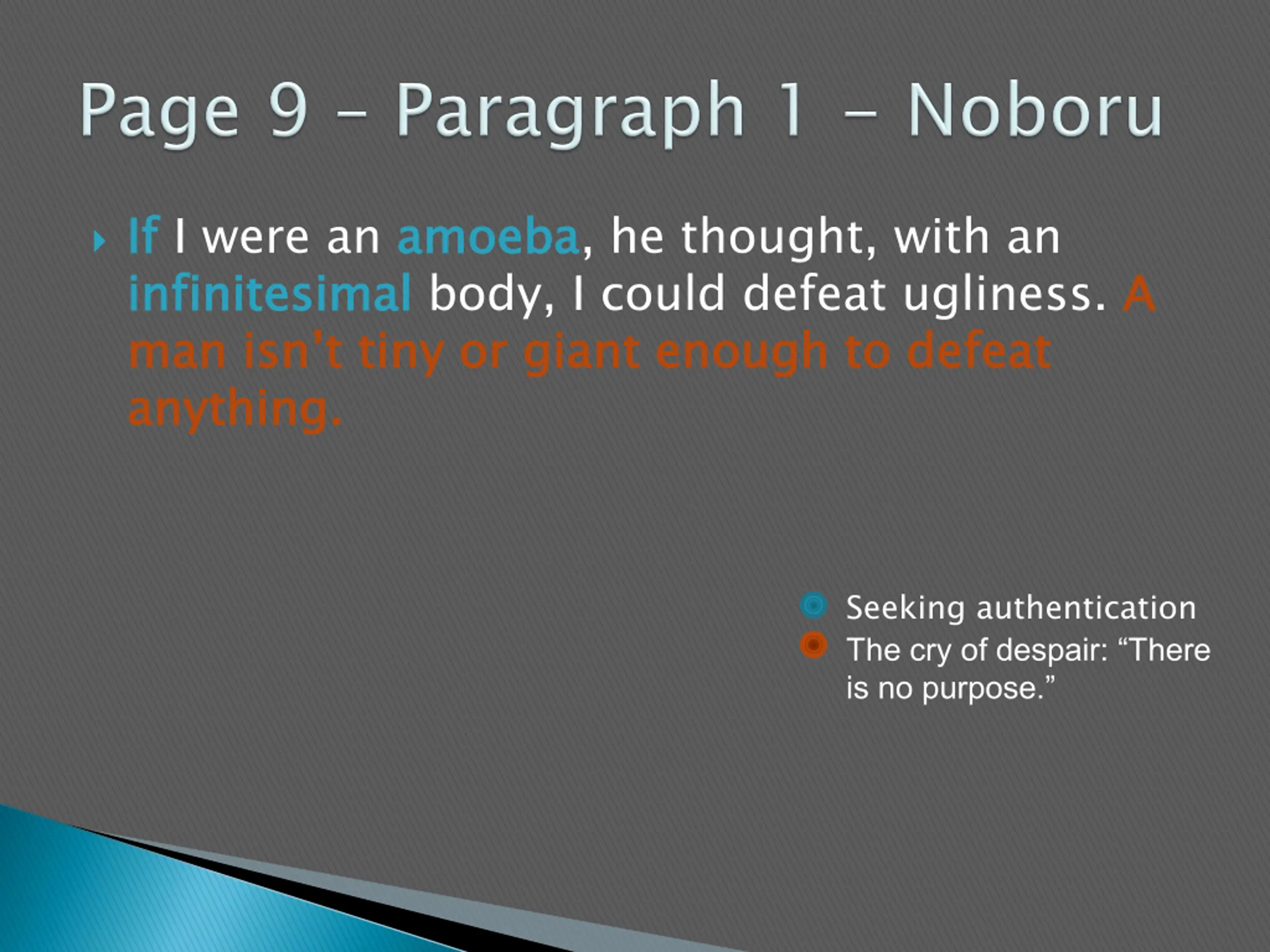 Page 9 – Paragraph 1 – Noboru

If I were an amoeba, he thought, with an infinitesimal body, I could defeat ugliness. A man isn't tiny or giant enough to defeat anything.

Seeking authentication
The cry of despair: "There is no purpose."